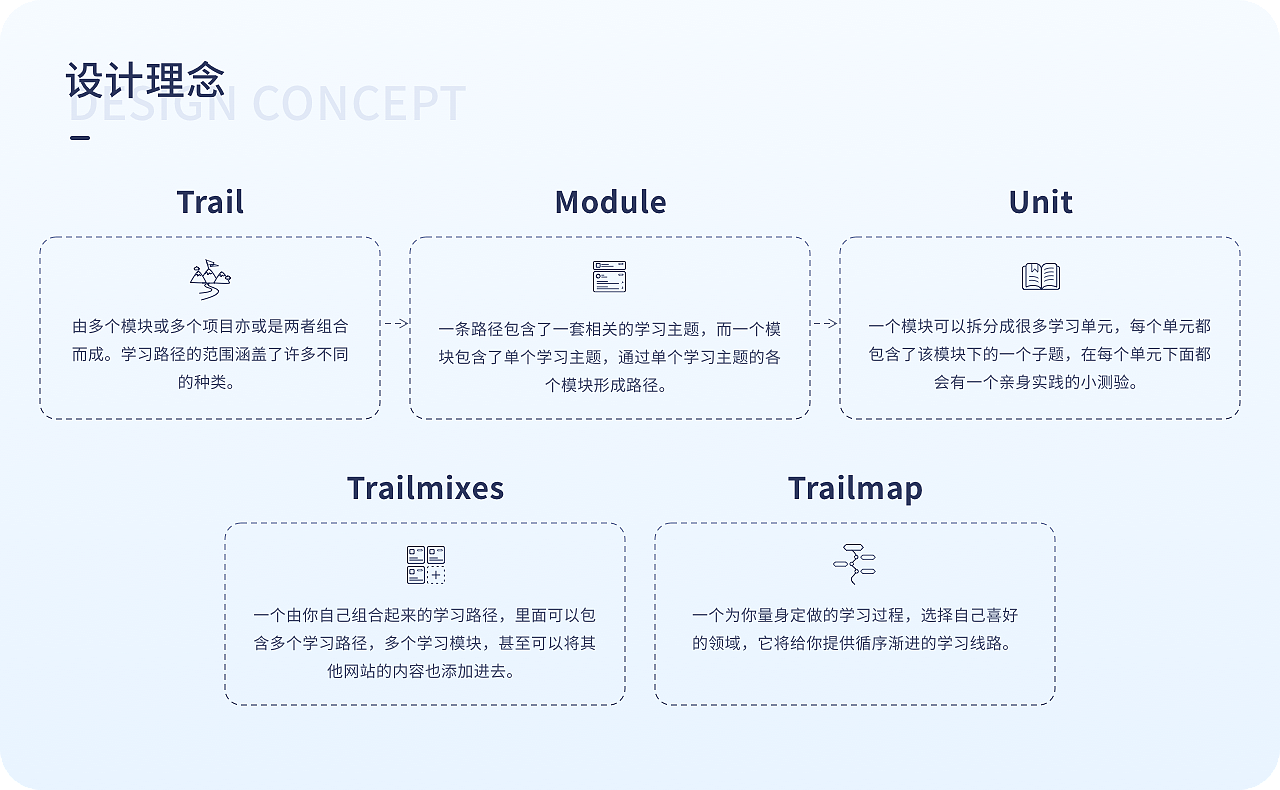 设计理念
DESIGN CONCEPT

Trail

由多个模块或多个项目亦或是两者组合而成。学习路径的范围涵盖了许多不同的种类。

Module

一条路径包含了一套相关的学习主题，而一个模块包含了单个学习主题，通过单个学习主题的各个模块形成路径。

Unit

一个模块可以拆分成很多学习单元，每个单元都包含了该模块下的一个子题，在每个单元下面都会有一个亲身实践的小测验。

Trailmixes

一个由你自己组合起来的学习路径，里面可以包含多个学习路径，多个学习模块，甚至可以将其他网站的内容也添加进去。

Trailmap

一个为你量身定做的学习过程，选择自己喜好的领域，它将给你提供循序渐进的学习线路。